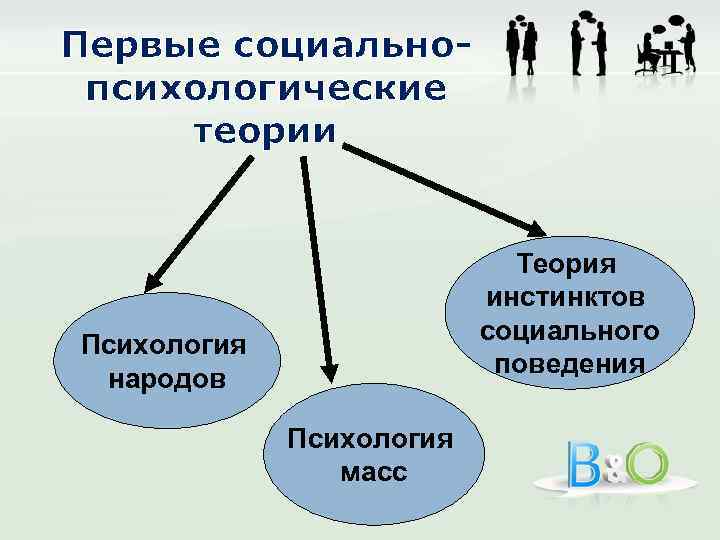 Первые социально-психологические теории

Психология народов

Психология масс

Теория инстинктов социального поведения

B&O